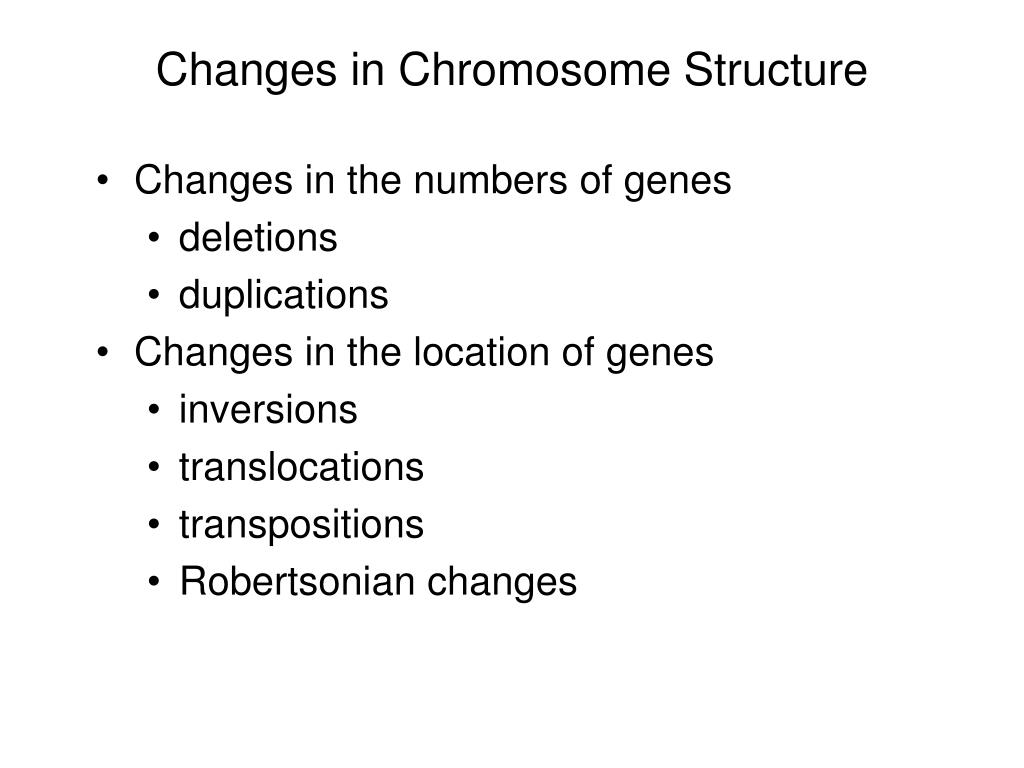 Changes in Chromosome Structure

• Changes in the numbers of genes
  • deletions
  • duplications
• Changes in the location of genes
  • inversions
  • translocations
  • transpositions
  • Robertsonian changes